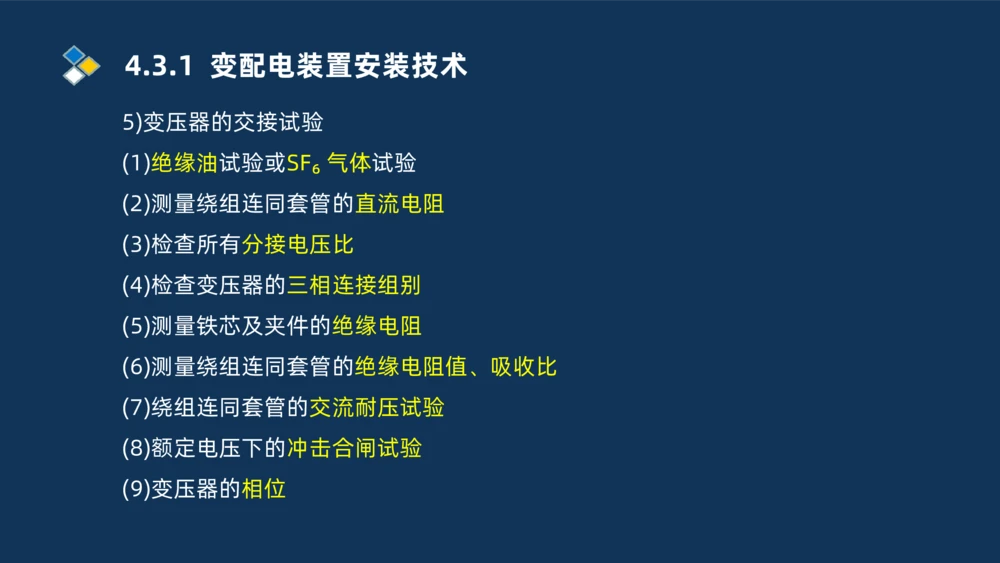 4.3.1 变配电装置安装技术

5)变压器的交接试验

(1)绝缘油试验或$SF_6$ 气体试验

(2)测量绕组连同套管的直流电阻

(3)检查所有分接电压比

(4)检查变压器的三相连接组别

(5)测量铁芯及夹件的绝缘电阻

(6)测量绕组连同套管的绝缘电阻值、吸收比

(7)绕组连同套管的交流耐压试验

(8)额定电压下的冲击合闸试验

(9)变压器的相位